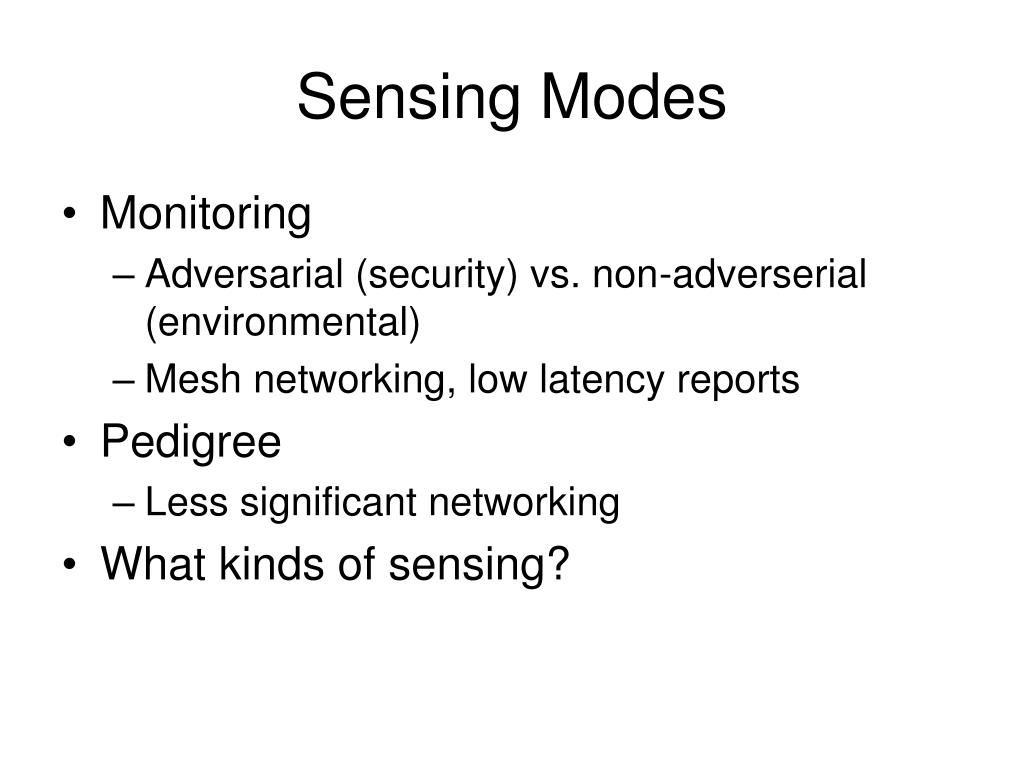 Sensing Modes

• Monitoring
– Adversarial (security) vs. non-adverserial (environmental)
– Mesh networking, low latency reports
• Pedigree
– Less significant networking
• What kinds of sensing?